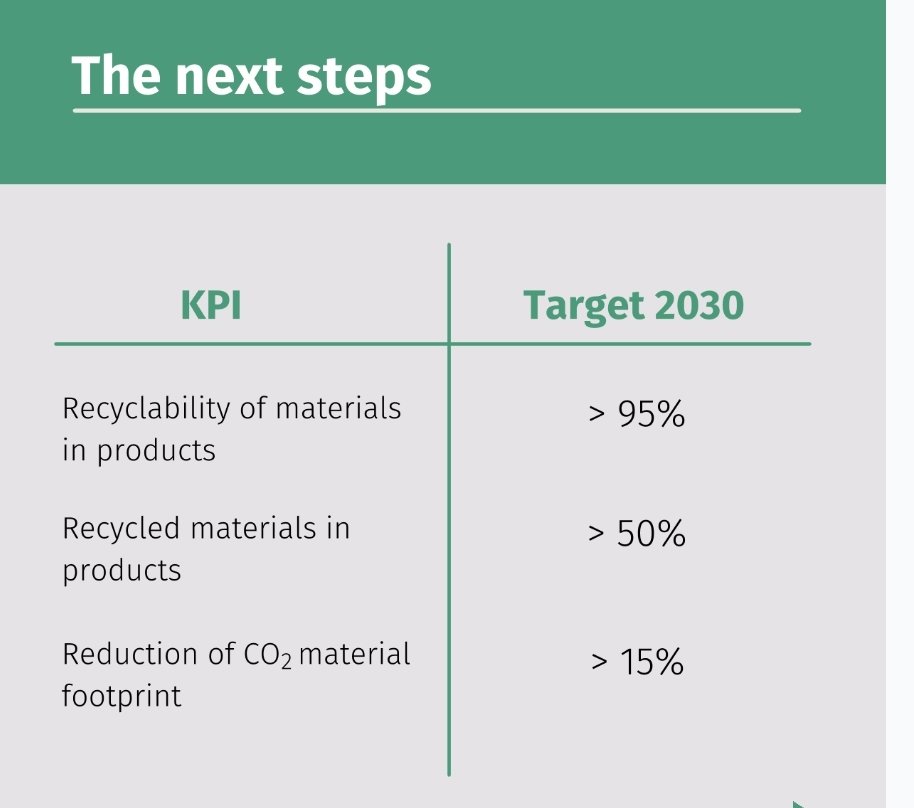 The next steps

| KPI | Target 2030 |
|---|---|
| Recyclability of materials in products | > 95% |
| Recycled materials in products | > 50% |
| Reduction of $CO_2$ material footprint | > 15% |